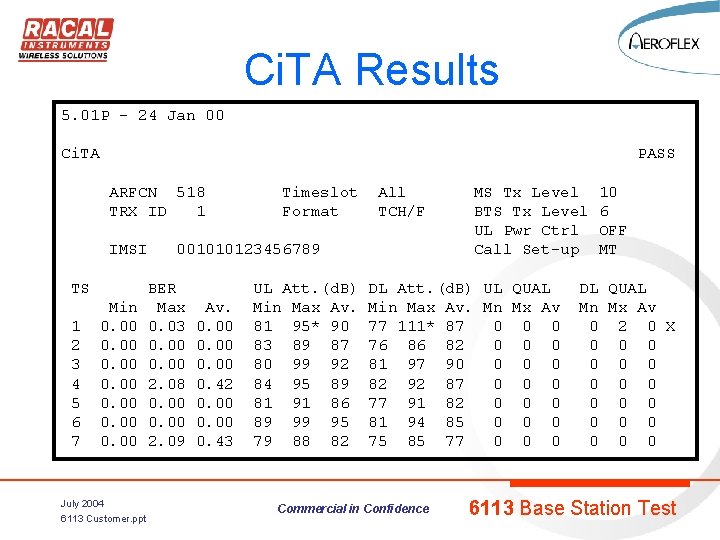 RACAL INSTRUMENTS WIRELESS SOLUTIONS

AEROFLEX

CiTA Results

5.01P - 24 Jan 00

CiTA PASS

ARFCN 518 Timeslot All MS Tx Level 10
TRX ID 1 Format TCH/F BTS Tx Level 6
UL Pwr Ctrl OFF
IMSI 001010123456789 Call Set-up MT

| TS | BER Min | BER Max | BER Av. | UL Att.(dB) Min | UL Att.(dB) Max | UL Att.(dB) Av. | DL Att.(dB) Min | DL Att.(dB) Max | DL Att.(dB) Av. | UL QUAL Mn | UL QUAL Mx | UL QUAL Av | DL QUAL Mn | DL QUAL Mx | DL QUAL Av | |
|---|---|---|---|---|---|---|---|---|---|---|---|---|---|---|---|---|
| 1 | 0.00 | 0.03 | 0.00 | 81 | 95* | 90 | 77 | 111* | 87 | 0 | 0 | 0 | 0 | 2 | 0 | X |
| 2 | 0.00 | 0.00 | 0.00 | 83 | 89 | 87 | 76 | 86 | 82 | 0 | 0 | 0 | 0 | 0 | 0 | |
| 3 | 0.00 | 0.00 | 0.00 | 80 | 99 | 92 | 81 | 97 | 90 | 0 | 0 | 0 | 0 | 0 | 0 | |
| 4 | 0.00 | 2.08 | 0.42 | 84 | 95 | 89 | 82 | 92 | 87 | 0 | 0 | 0 | 0 | 0 | 0 | |
| 5 | 0.00 | 0.00 | 0.00 | 81 | 91 | 86 | 77 | 91 | 82 | 0 | 0 | 0 | 0 | 0 | 0 | |
| 6 | 0.00 | 0.00 | 0.00 | 89 | 99 | 95 | 81 | 94 | 85 | 0 | 0 | 0 | 0 | 0 | 0 | |
| 7 | 0.00 | 2.09 | 0.43 | 79 | 88 | 82 | 75 | 85 | 77 | 0 | 0 | 0 | 0 | 0 | 0 | |

July 2004
6113 Customer.ppt

Commercial in Confidence

6113 Base Station Test